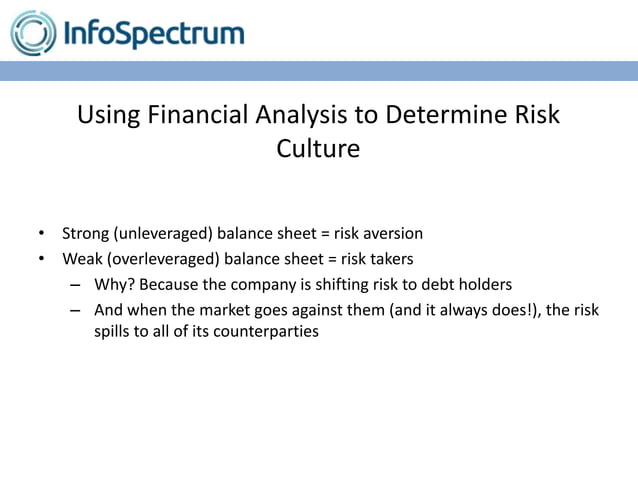 InfoSpectrum

Using Financial Analysis to Determine Risk Culture

• Strong (unleveraged) balance sheet = risk aversion
• Weak (overleveraged) balance sheet = risk takers
– Why? Because the company is shifting risk to debt holders
– And when the market goes against them (and it always does!), the risk spills to all of its counterparties